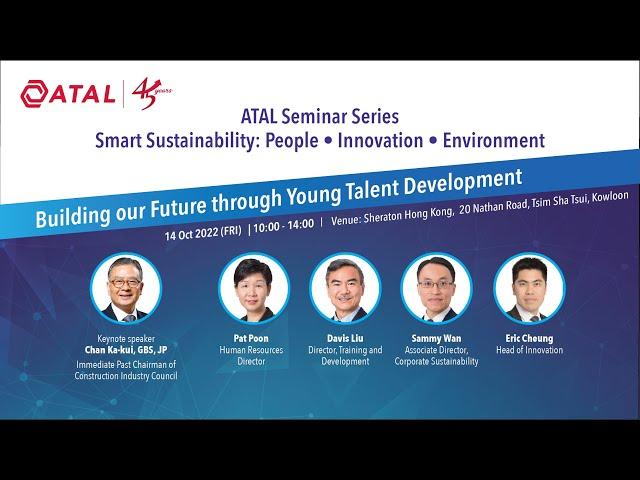 ATAL | 45 years

ATAL Seminar Series
Smart Sustainability: People • Innovation • Environment

Building our Future through Young Talent Development

14 Oct 2022 (FRI) | 10:00 - 14:00 | Venue: Sheraton Hong Kong, 20 Nathan Road, Tsim Sha Tsui, Kowloon

Keynote speaker
Chan Ka-kui, GBS, JP
Immediate Past Chairman of Construction Industry Council

Pat Poon
Human Resources Director

Davis Liu
Director, Training and Development

Sammy Wan
Associate Director, Corporate Sustainability

Eric Cheung
Head of Innovation